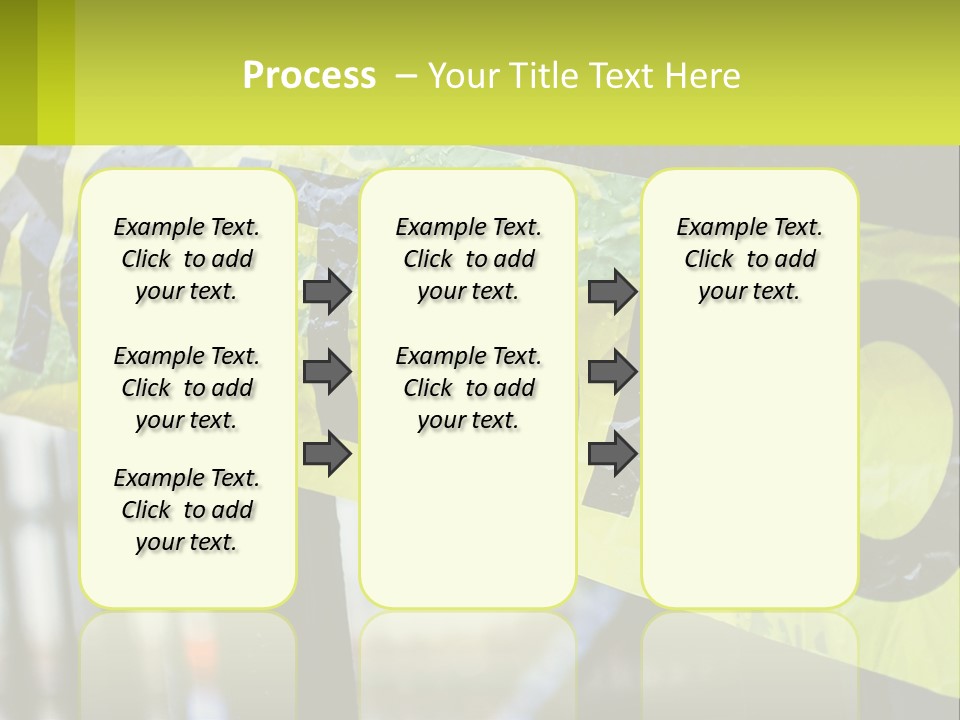 Process – Your Title Text Here

Example Text. Click to add your text.

Example Text. Click to add your text.

Example Text. Click to add your text.

Example Text. Click to add your text.

Example Text. Click to add your text.

Example Text. Click to add your text.